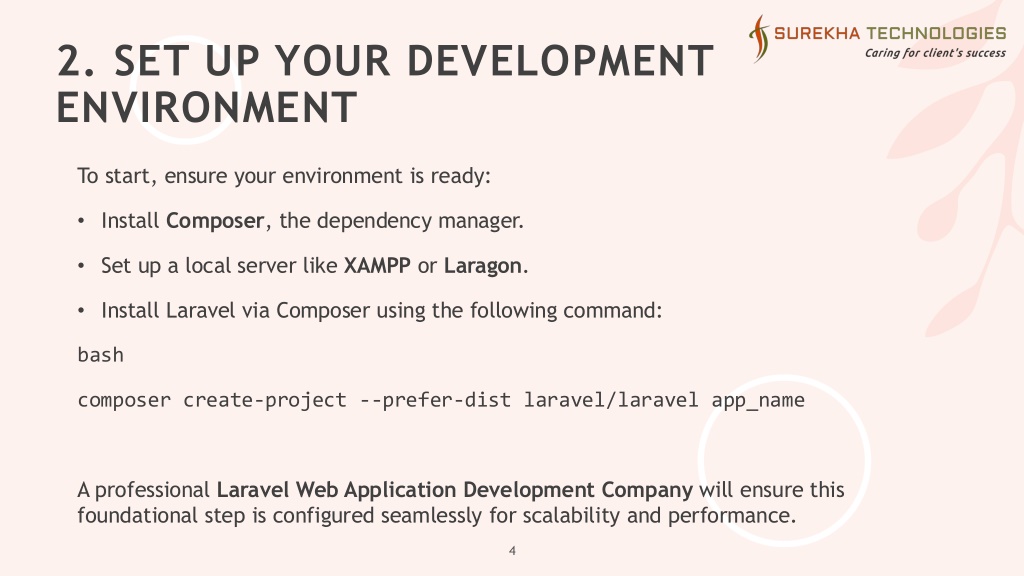 SUREKHA TECHNOLOGIES
Caring for client's success

2. SET UP YOUR DEVELOPMENT ENVIRONMENT

To start, ensure your environment is ready:

• Install Composer, the dependency manager.

• Set up a local server like XAMPP or Laragon.

• Install Laravel via Composer using the following command:

bash

composer create-project --prefer-dist laravel/laravel app_name

A professional Laravel Web Application Development Company will ensure this foundational step is configured seamlessly for scalability and performance.

4